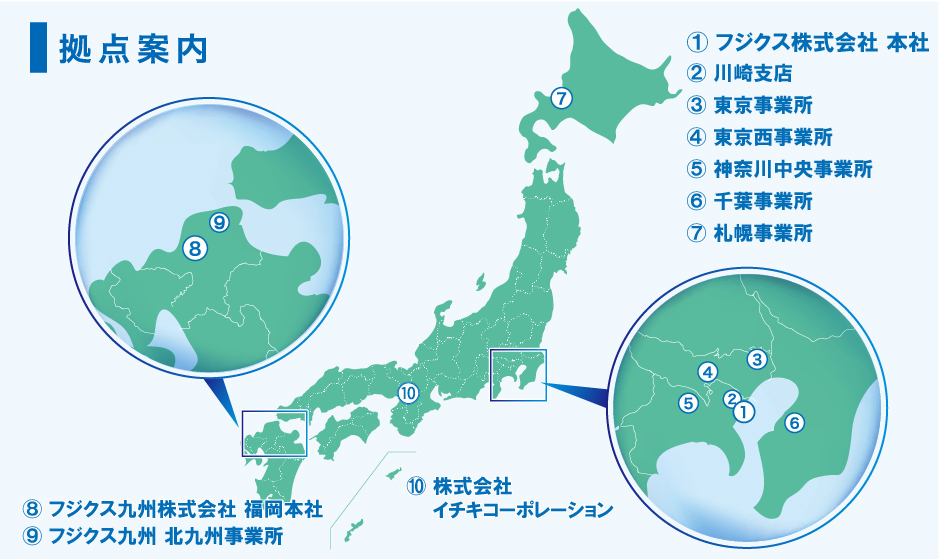 拠点案内

① フジクス株式会社 本社
② 川崎支店
③ 東京事業所
④ 東京西事業所
⑤ 神奈川中央事業所
⑥ 千葉事業所
⑦ 札幌事業所

⑦

⑨
⑧

⑩

③
④
⑤
②
①
⑥

⑧ フジクス九州株式会社 福岡本社
⑨ フジクス九州 北九州事業所

⑩ 株式会社 イチキコーポレーション